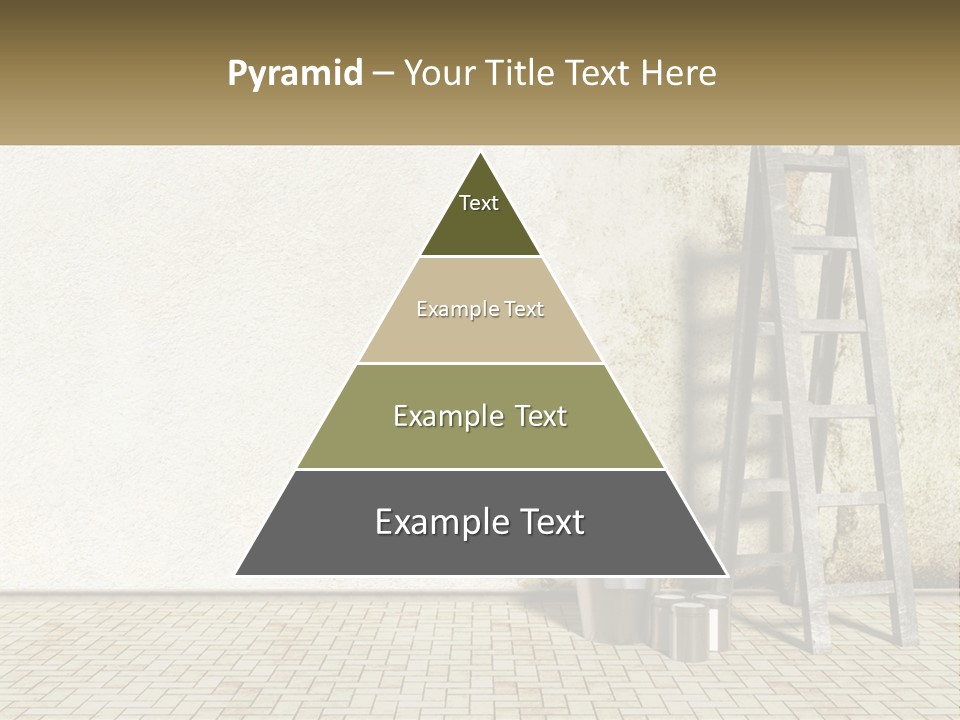 Pyramid – Your Title Text Here

Text

Example Text

Example Text

Example Text